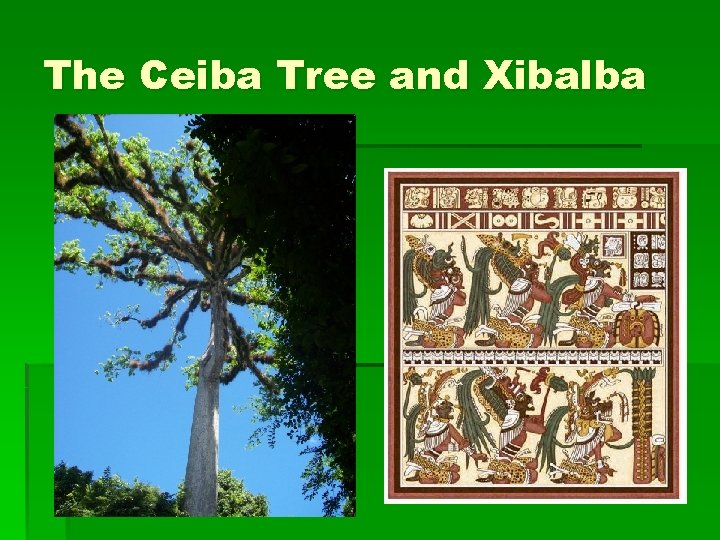 The Ceiba Tree and Xibalba